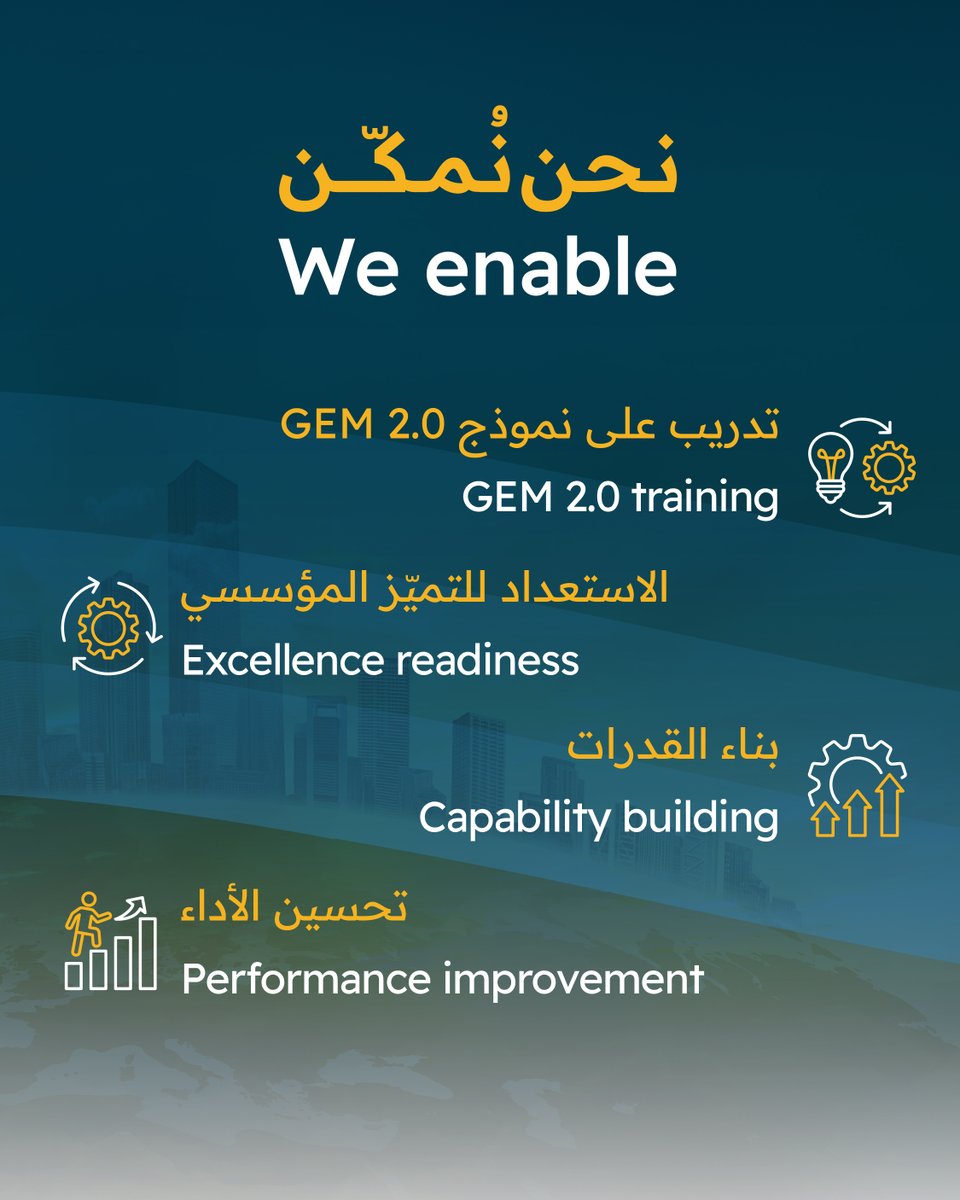 نحن نُمكّن
We enable

تدريب على نموذج GEM 2.0
GEM 2.0 training

الاستعداد للتميّز المؤسسي
Excellence readiness

بناء القدرات
Capability building

تحسين الأداء
Performance improvement